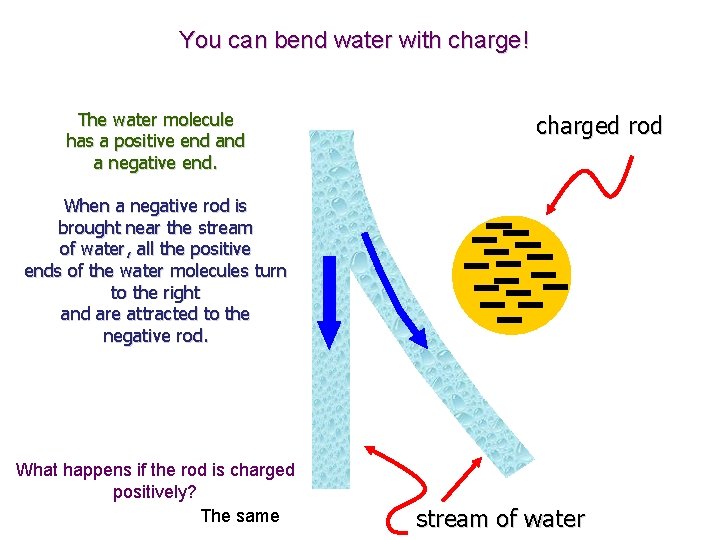 You can bend water with charge!

The water molecule has a positive end and a negative end.

When a negative rod is brought near the stream of water, all the positive ends of the water molecules turn to the right and are attracted to the negative rod.

charged rod

What happens if the rod is charged positively?

The same

stream of water